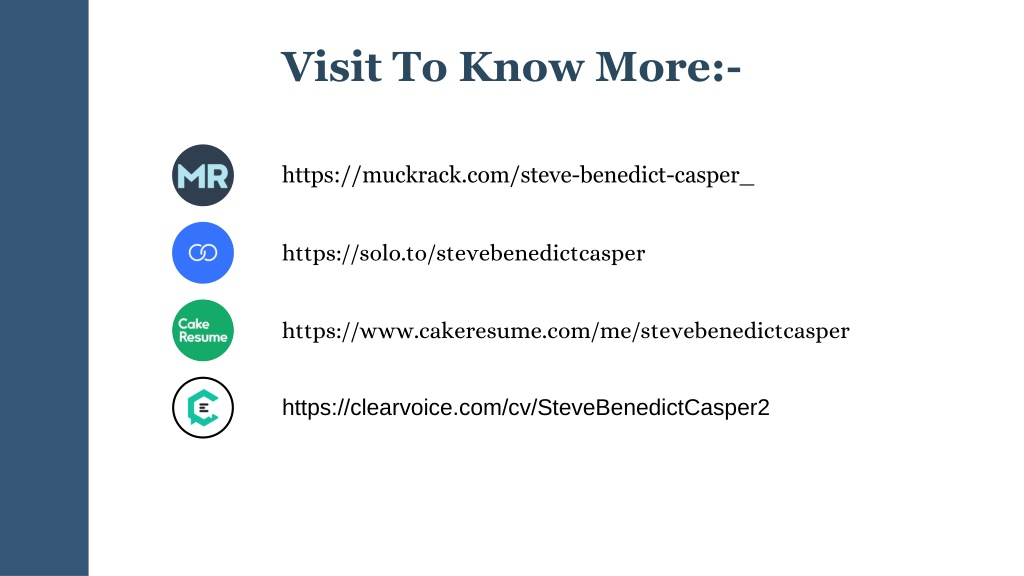 Visit To Know More:-

MR

https://muckrack.com/steve-benedict-casper_

https://solo.to/stevebenedictcasper

Cake Resume

https://www.cakeresume.com/me/stevebenedictcasper

https://clearvoice.com/cv/SteveBenedictCasper2